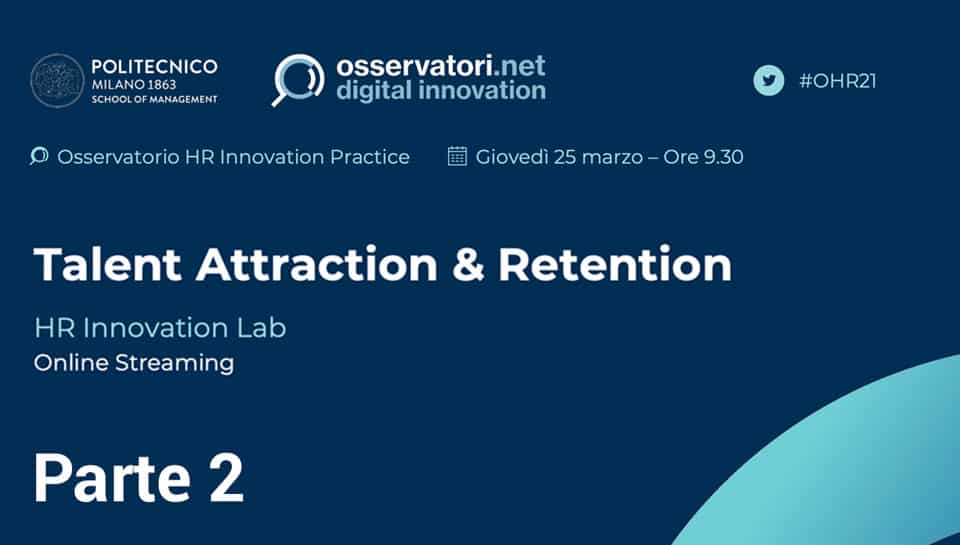 POLITECNICO
MILANO 1863
SCHOOL OF MANAGEMENT

osservatori.net
digital innovation

#OHR21

Osservatorio HR Innovation Practice

Giovedì 25 marzo – Ore 9.30

Talent Attraction & Retention

HR Innovation Lab
Online Streaming

Parte 2